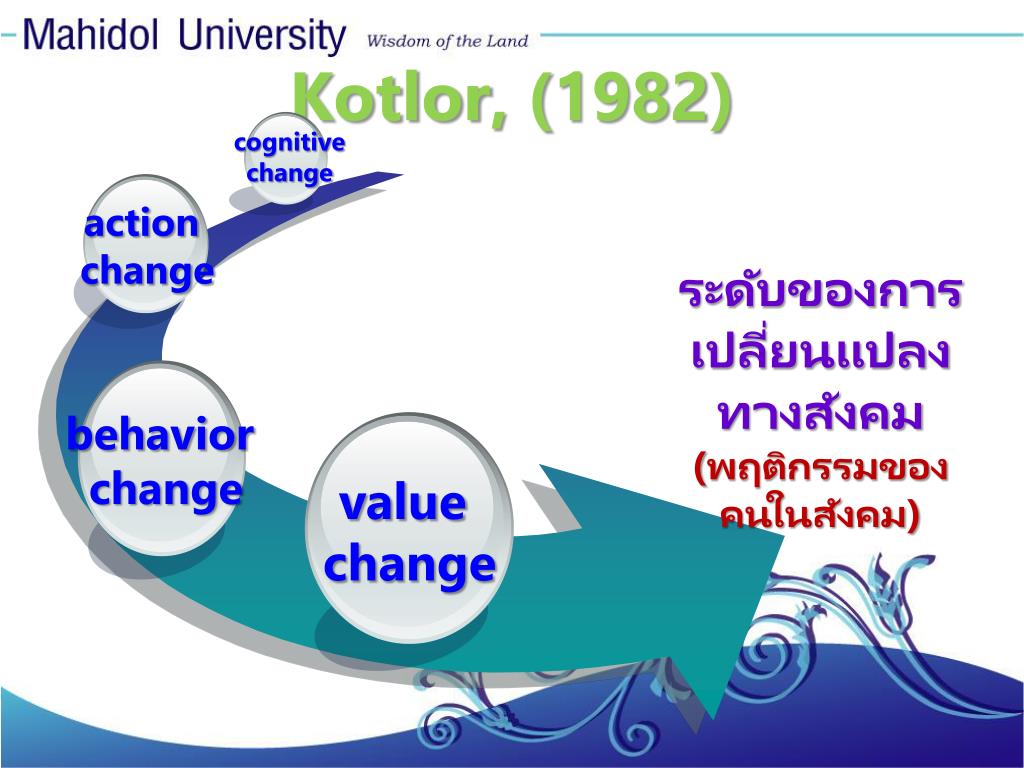 Mahidol University Wisdom of the Land

Kotlor, (1982)

cognitive change

action change

behavior change

value change

ระดับของการเปลี่ยนแปลงทางสังคม (พฤติกรรมของคนในสังคม)